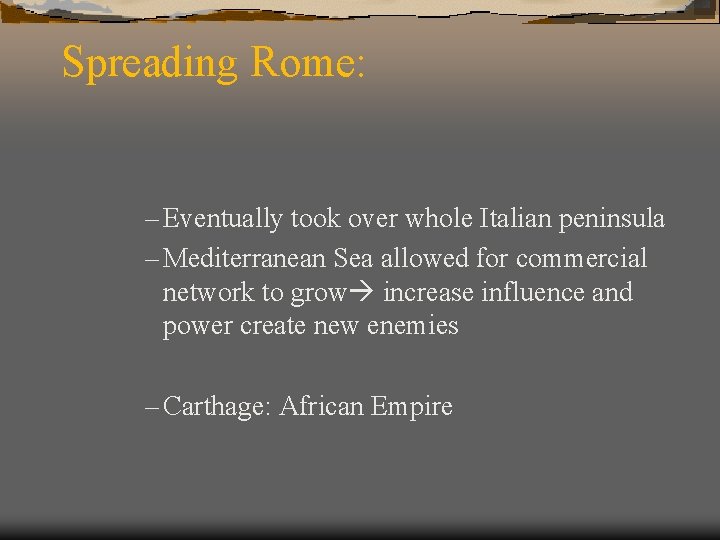 Spreading Rome:

– Eventually took over whole Italian peninsula

– Mediterranean Sea allowed for commercial network to grow→ increase influence and power create new enemies

– Carthage: African Empire